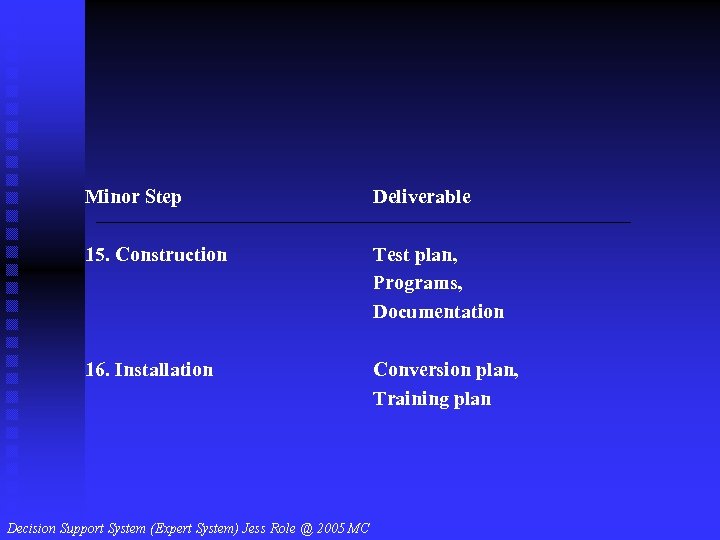 | Minor Step | Deliverable |
|---|---|
| 15. Construction | Test plan, Programs, Documentation |
| 16. Installation | Conversion plan, Training plan |

Decision Support System (Expert System) Jess Role @ 2005 MC